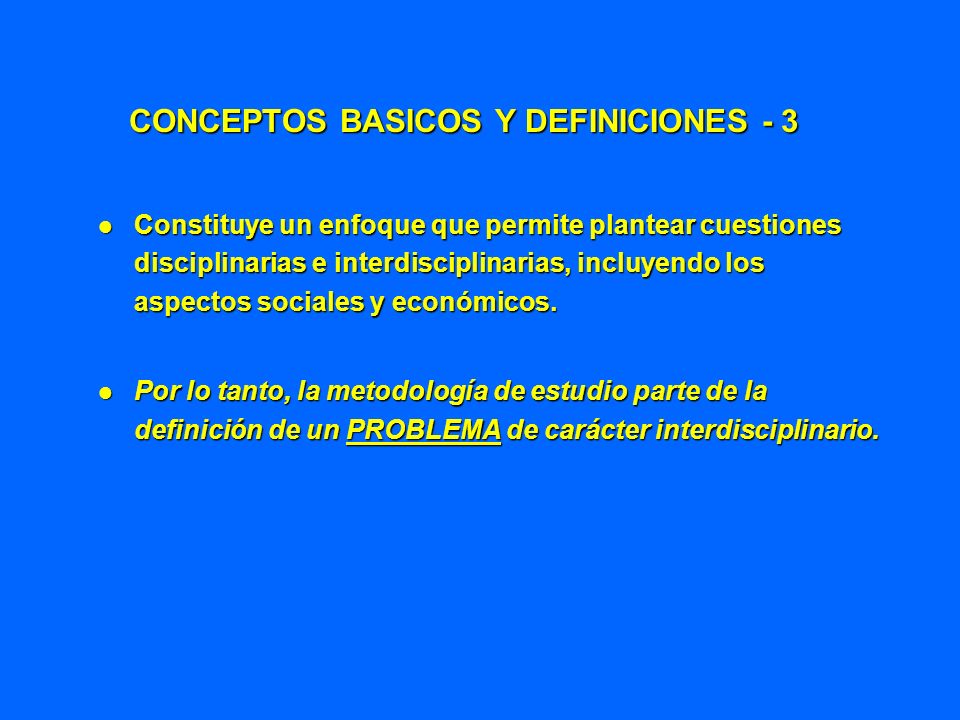 CONCEPTOS BASICOS Y DEFINICIONES - 3

- Constituye un enfoque que permite plantear cuestiones disciplinarias e interdisciplinarias, incluyendo los aspectos sociales y económicos.

- Por lo tanto, la metodología de estudio parte de la definición de un PROBLEMA de carácter interdisciplinario.